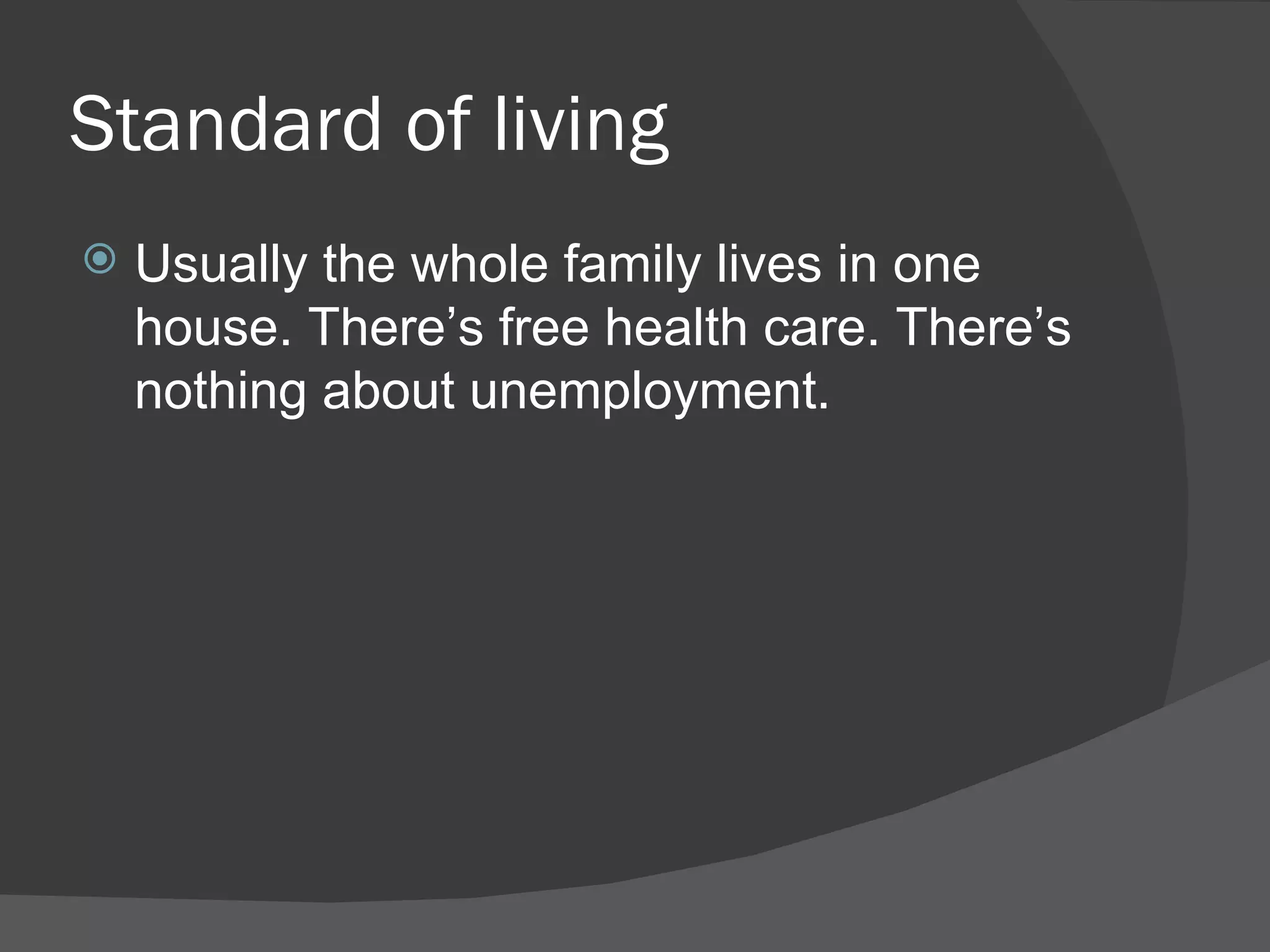 Standard of living

Usually the whole family lives in one house. There’s free health care. There’s nothing about unemployment.